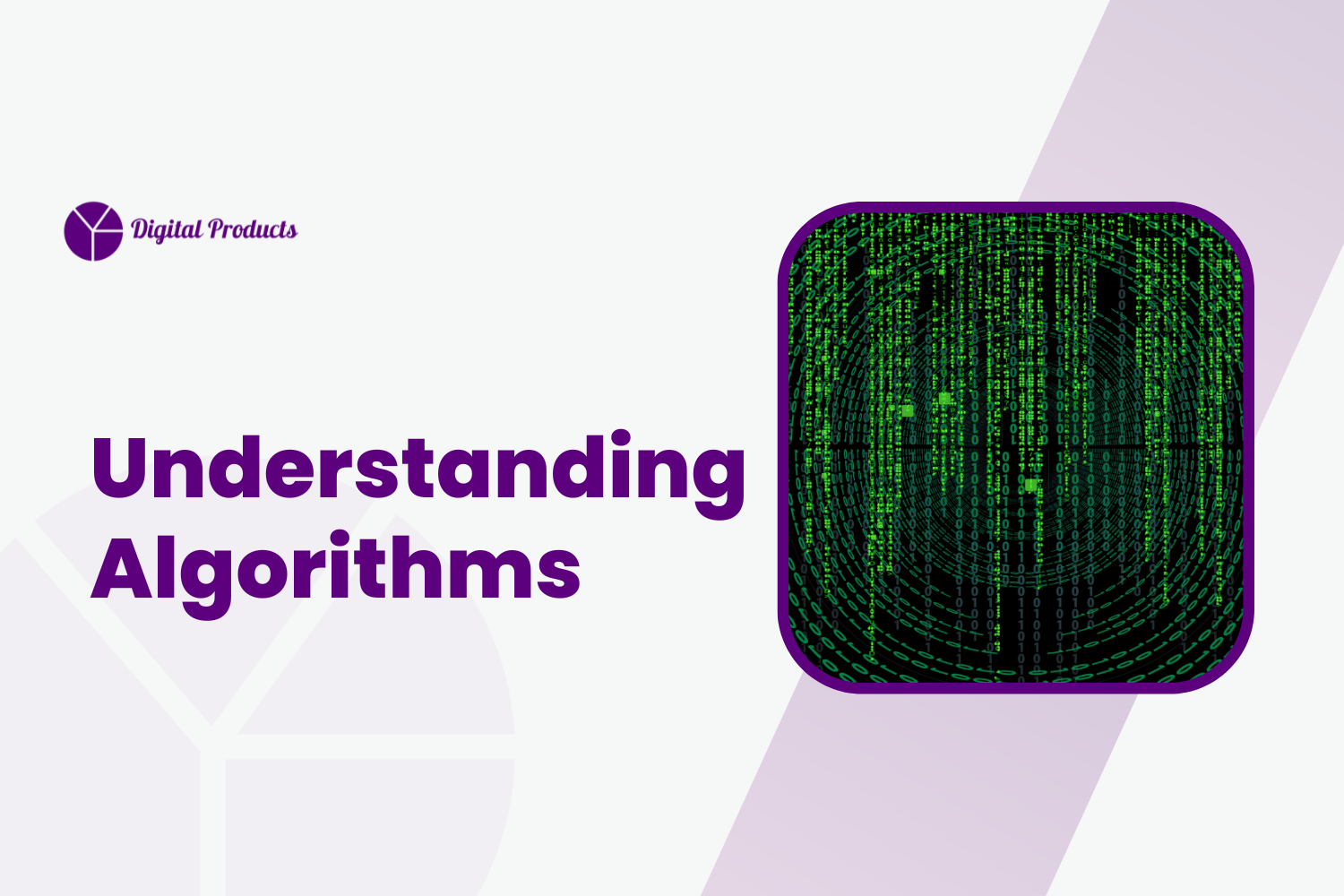 Digital Products

Understanding Algorithms